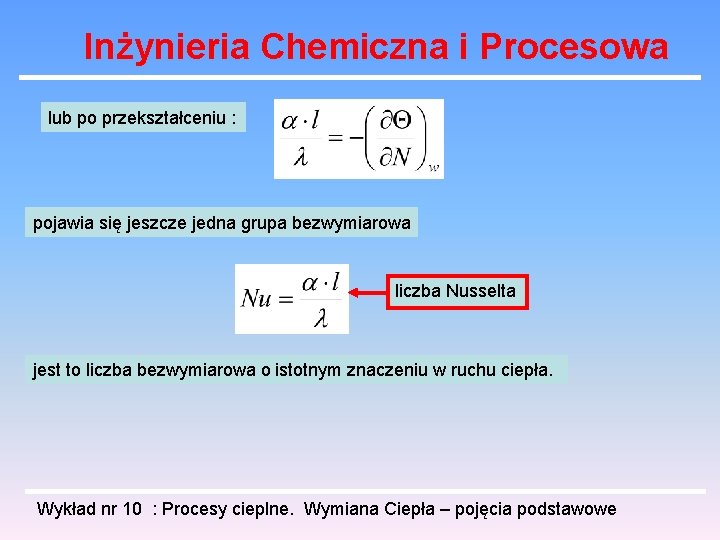 Inżynieria Chemiczna i Procesowa

lub po przekształceniu :

$\frac{\alpha \cdot l}{\lambda} = -\left(\frac{\partial \Theta}{\partial N}\right)_w$

pojawia się jeszcze jedna grupa bezwymiarowa

$Nu = \frac{\alpha \cdot l}{\lambda}$

liczba Nusselta

jest to liczba bezwymiarowa o istotnym znaczeniu w ruchu ciepła.

Wykład nr 10 : Procesy cieplne. Wymiana Ciepła – pojęcia podstawowe